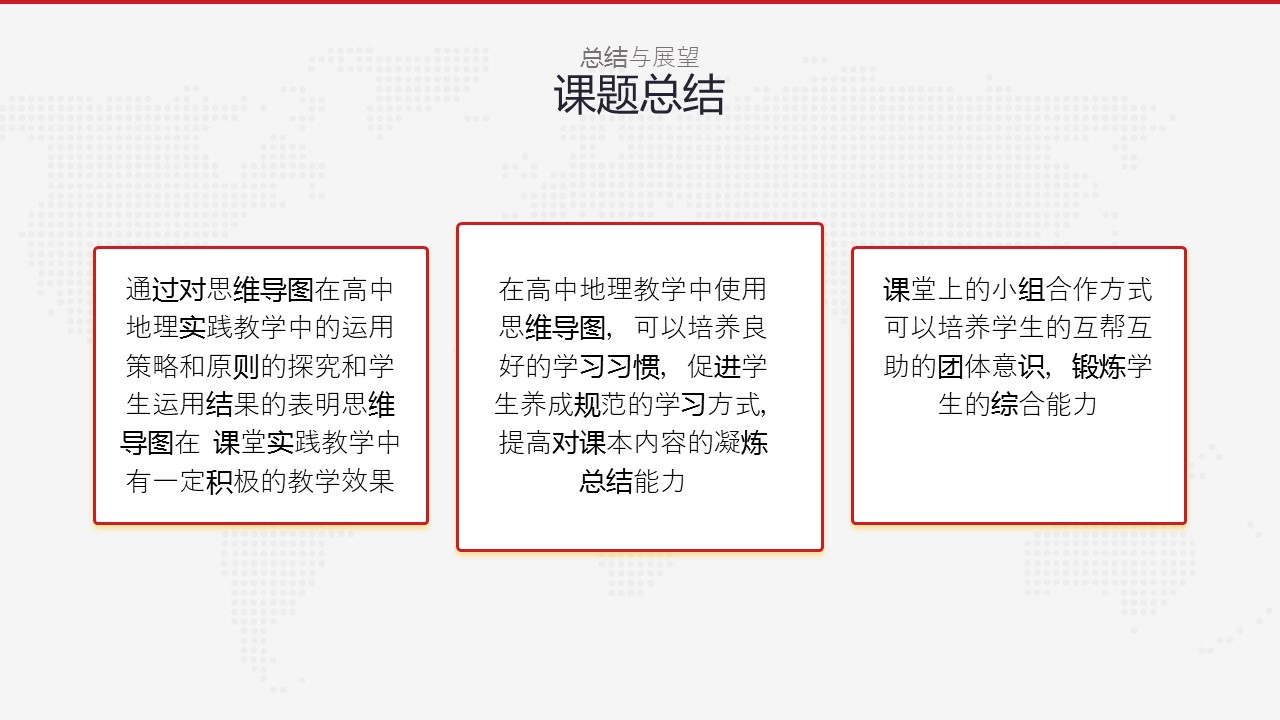 总结与展望
课题总结

通过对思维导图在高中地理实践教学中的运用策略和原则的探究和学生运用结果的表明思维导图在 课堂实践教学中有一定积极的教学效果

在高中地理教学中使用思维导图，可以培养良好的学习习惯，促进学生养成规范的学习方式，提高对课本内容的凝炼总结能力

课堂上的小组合作方式可以培养学生的互帮互助的团体意识，锻炼学生的综合能力